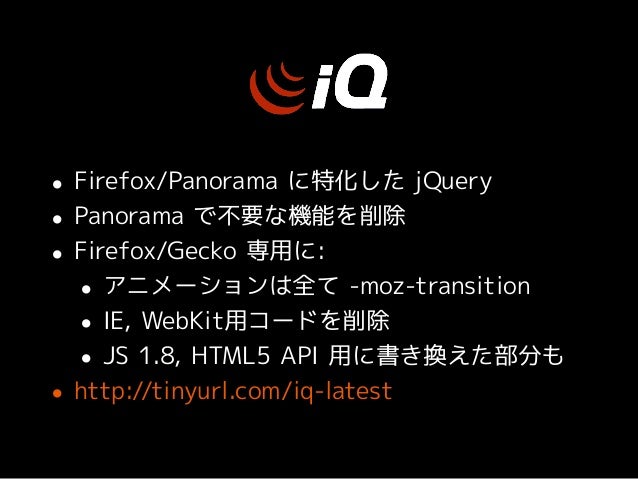 iQ

- Firefox/Panorama に特化した jQuery
- Panorama で不要な機能を削除
- Firefox/Gecko 専用に:
  - アニメーションは全て -moz-transition
  - IE, WebKit用コードを削除
  - JS 1.8, HTML5 API 用に書き換えた部分も
- http://tinyurl.com/iq-latest